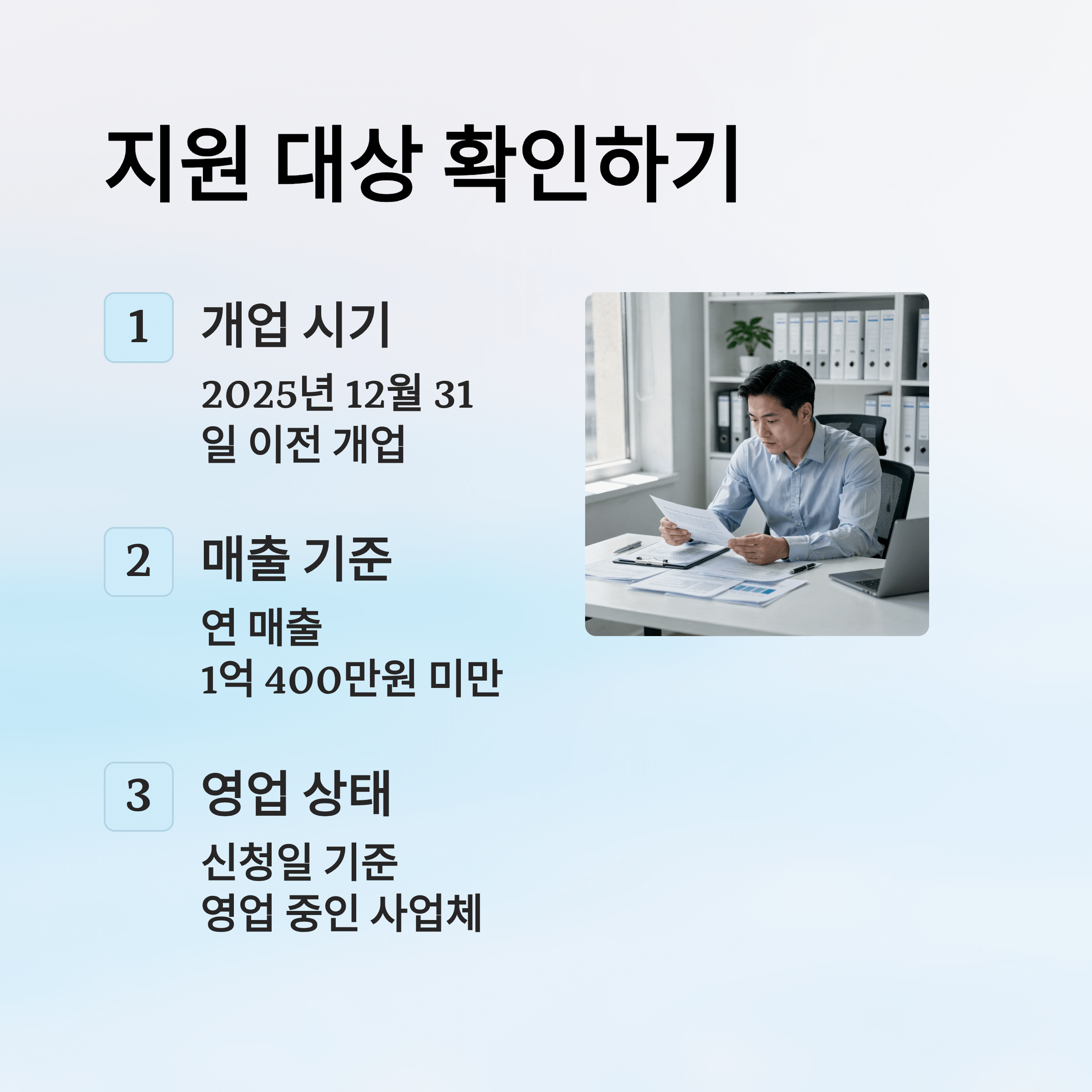 지원 대상 확인하기

1

개업 시기

2025년 12월 31일 이전 개업

2

매출 기준

연 매출 1억 400만원 미만

3

영업 상태

신청일 기준 영업 중인 사업체